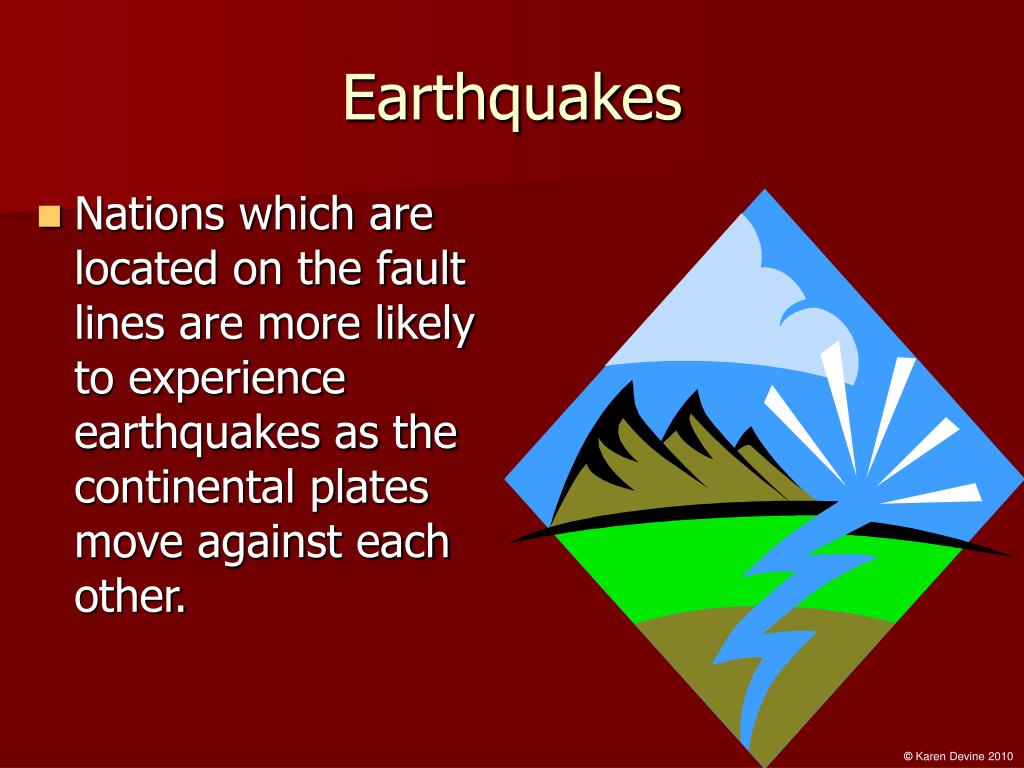 Earthquakes

Nations which are located on the fault lines are more likely to experience earthquakes as the continental plates move against each other.

© Karen Devine 2010